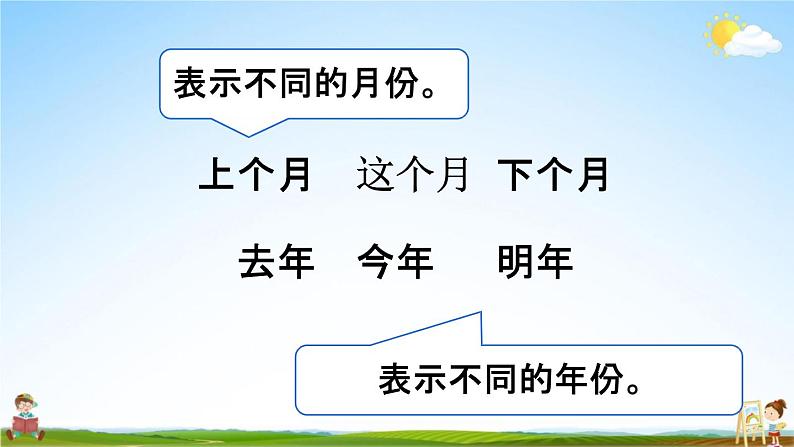 表示不同的月份。

上个月　这个月　下个月

去年　今年　明年

表示不同的年份。